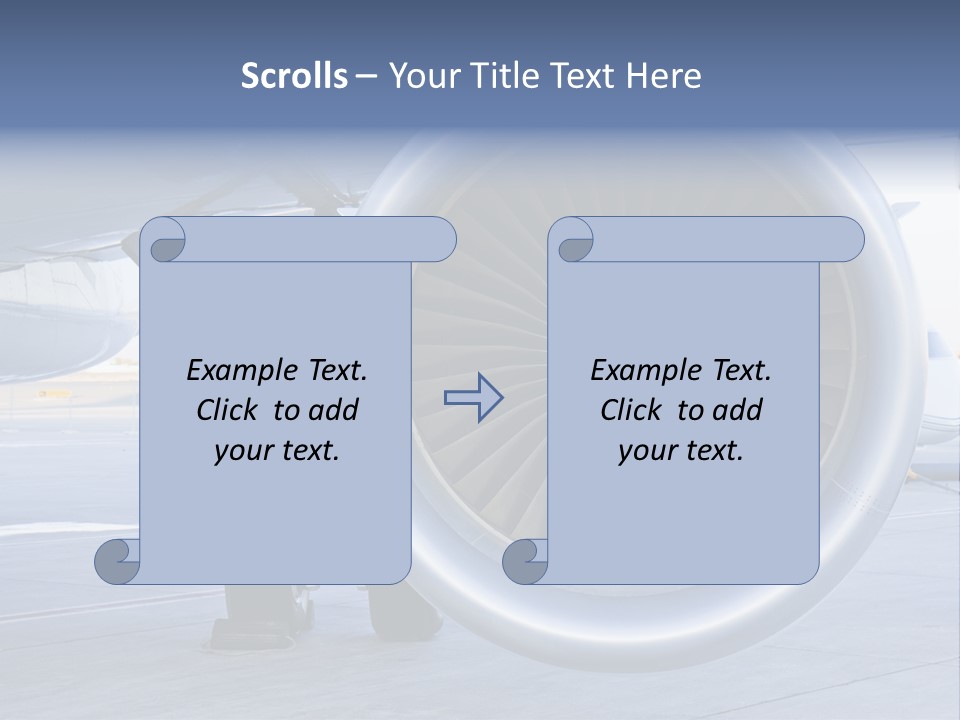 Scrolls – Your Title Text Here

Example Text. Click to add your text.

Example Text. Click to add your text.